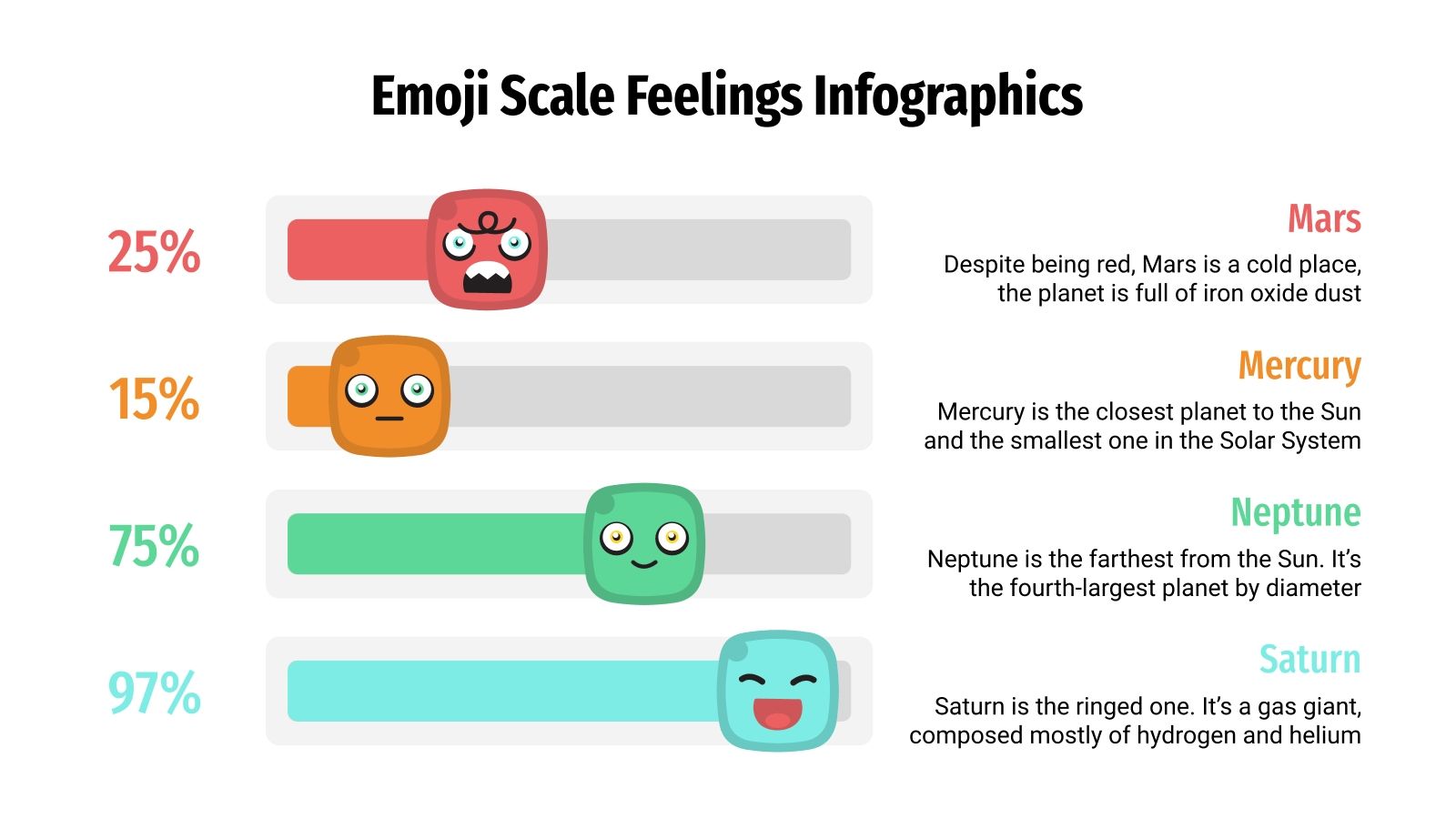 Emoji Scale Feelings Infographics

25%

Mars

Despite being red, Mars is a cold place, the planet is full of iron oxide dust

15%

Mercury

Mercury is the closest planet to the Sun and the smallest one in the Solar System

75%

Neptune

Neptune is the farthest from the Sun. It's the fourth-largest planet by diameter

97%

Saturn

Saturn is the ringed one. It's a gas giant, composed mostly of hydrogen and helium